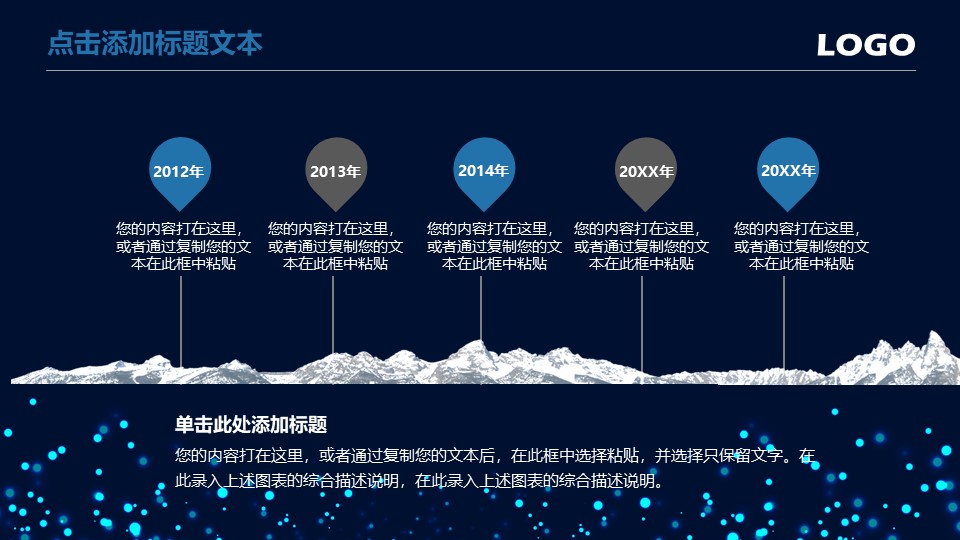 点击添加标题文本

LOGO

2012年

您的内容打在这里，或者通过复制您的文本在此框中粘贴

2013年

您的内容打在这里，或者通过复制您的文本在此框中粘贴

2014年

您的内容打在这里，或者通过复制您的文本在此框中粘贴

20XX年

您的内容打在这里，或者通过复制您的文本在此框中粘贴

20XX年

您的内容打在这里，或者通过复制您的文本在此框中粘贴

单击此处添加标题

您的内容打在这里，或者通过复制您的文本后，在此框中选择粘贴，并选择只保留文字。在此录入上述图表的综合描述说明，在此录入上述图表的综合描述说明。